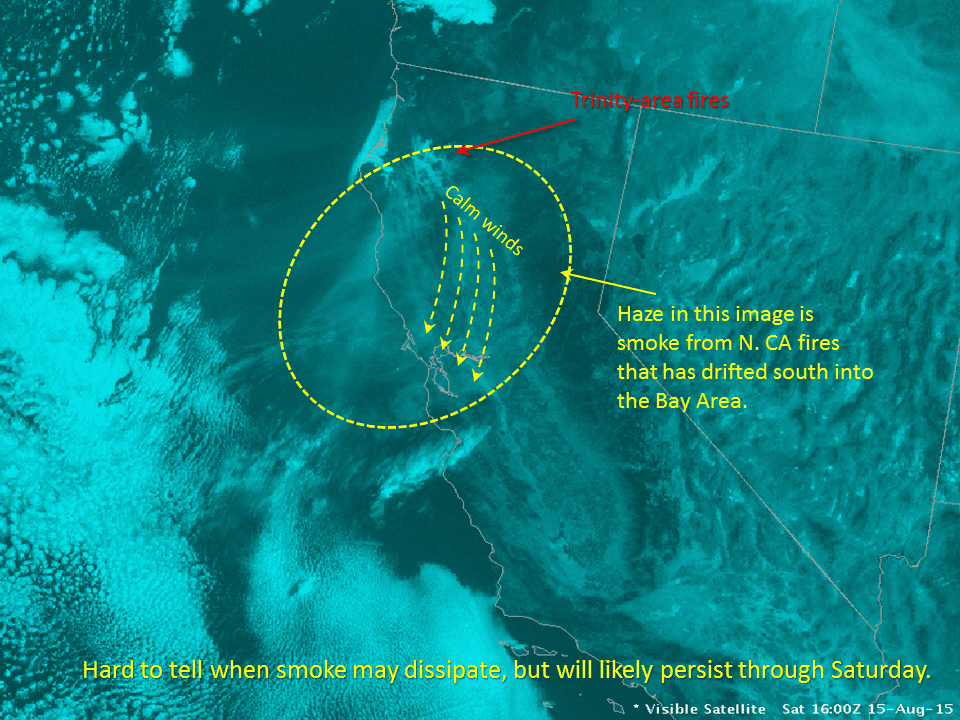 Trinity-area fires

Calm winds

Haze in this image is smoke from N. CA fires that has drifted south into the Bay Area.

Hard to tell when smoke may dissipate, but will likely persist through Saturday.

* Visible Satellite Sat 16:00Z 15-Aug-15